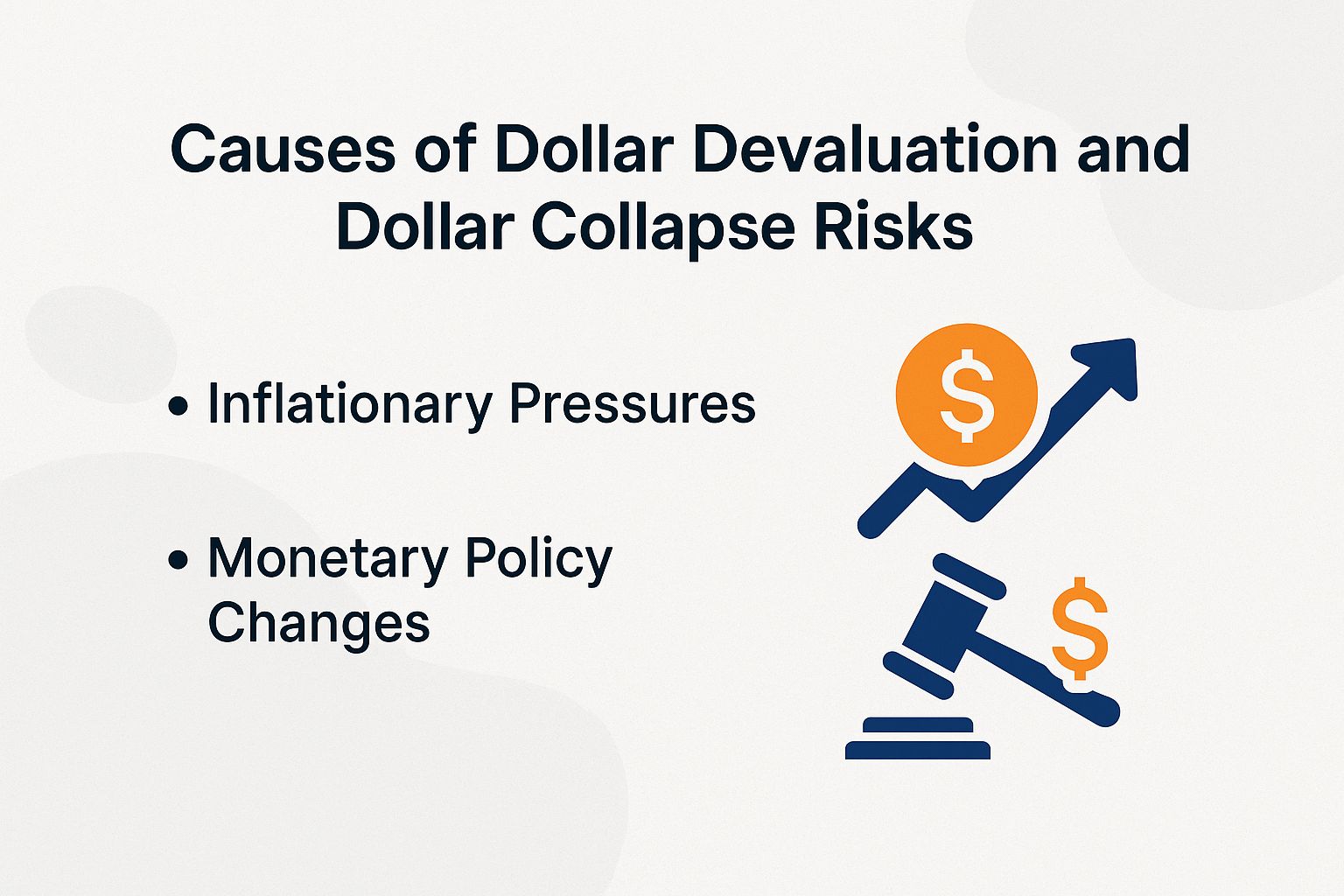 Causes of Dollar Devaluation and Dollar Collapse Risks

• Inflationary Pressures

• Monetary Policy Changes

$

$